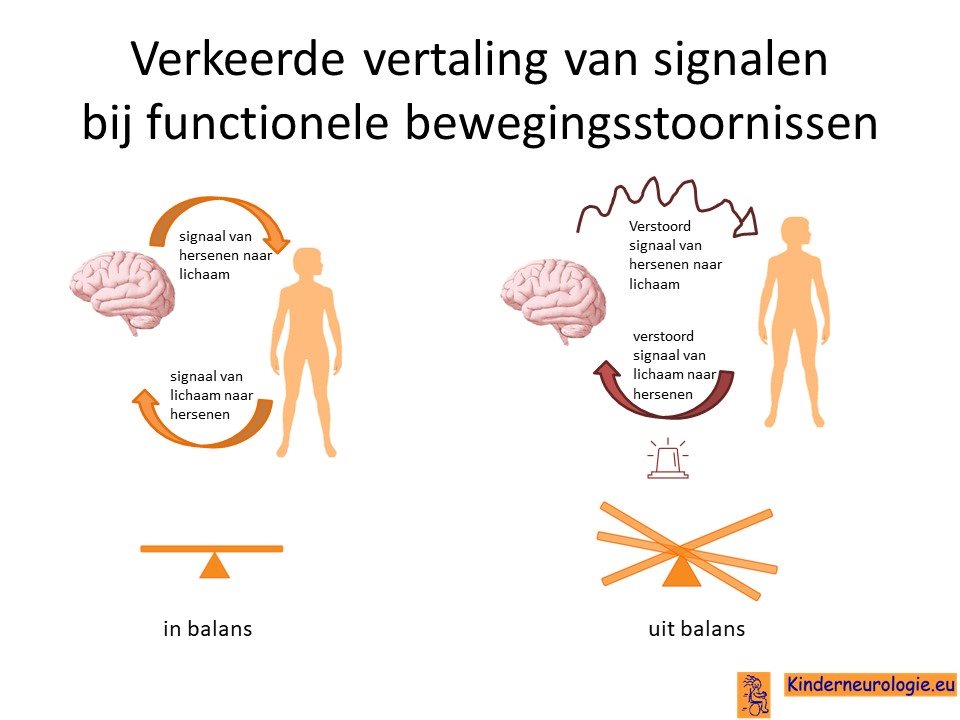 Verkeerde vertaling van signalen bij functionele bewegingsstoornissen

signaal van hersenen naar lichaam

signaal van lichaam naar hersenen

in balans

Verstoord signaal van hersenen naar lichaam

verstoord signaal van lichaam naar hersenen

uit balans

Kinderneurologie.eu